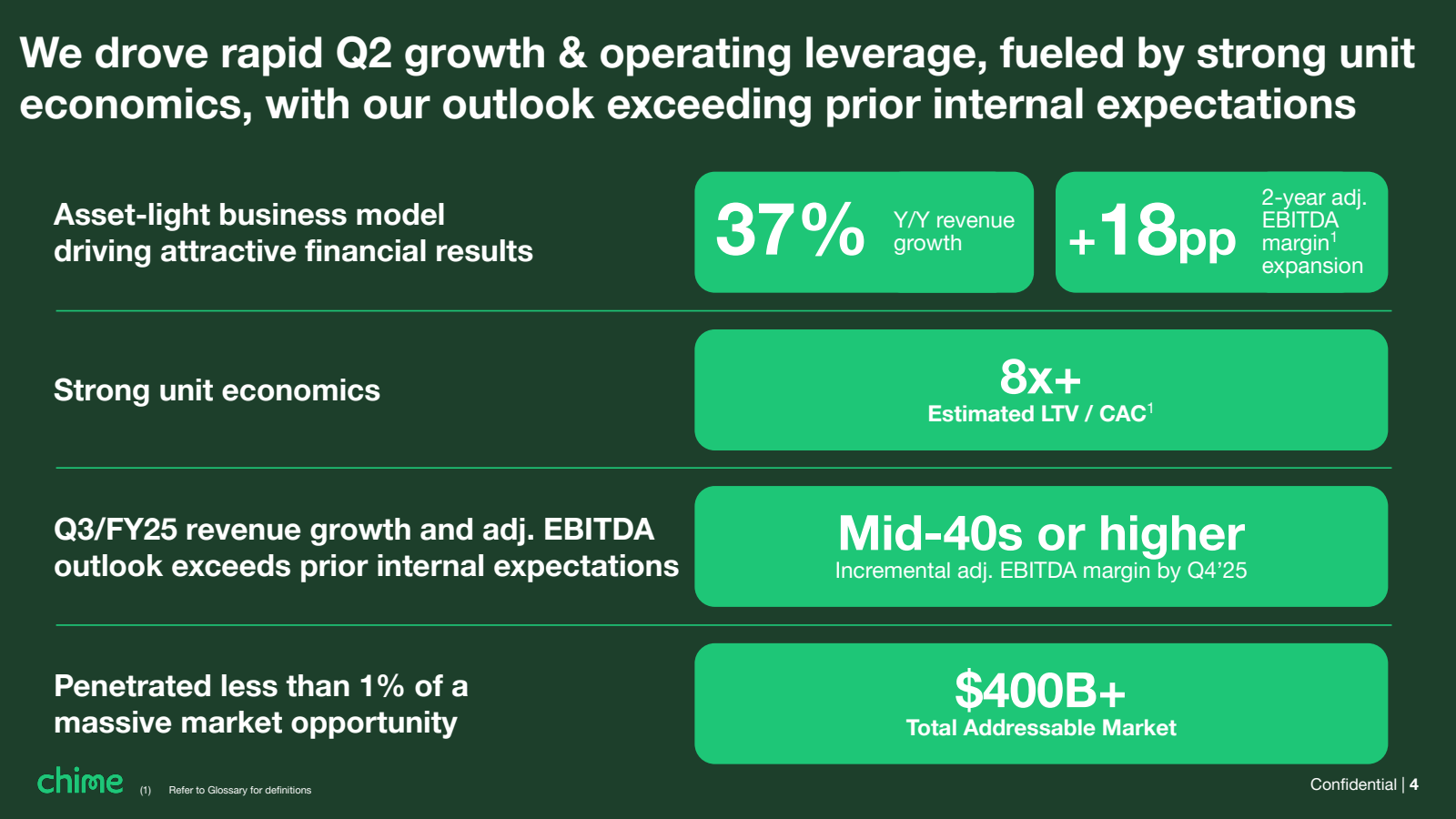 We drove rapid Q2 growth & operating leverage, fueled by strong unit economics, with our outlook exceeding prior internal expectations

Asset-light business model driving attractive financial results

37% Y/Y revenue growth

+18pp 2-year adj. EBITDA margin$^1$ expansion

Strong unit economics

8x+
Estimated LTV / CAC$^1$

Q3/FY25 revenue growth and adj. EBITDA outlook exceeds prior internal expectations

Mid-40s or higher
Incremental adj. EBITDA margin by Q4'25

Penetrated less than 1% of a massive market opportunity

$400B+
Total Addressable Market

chime

(1) Refer to Glossary for definitions

Confidential | 4